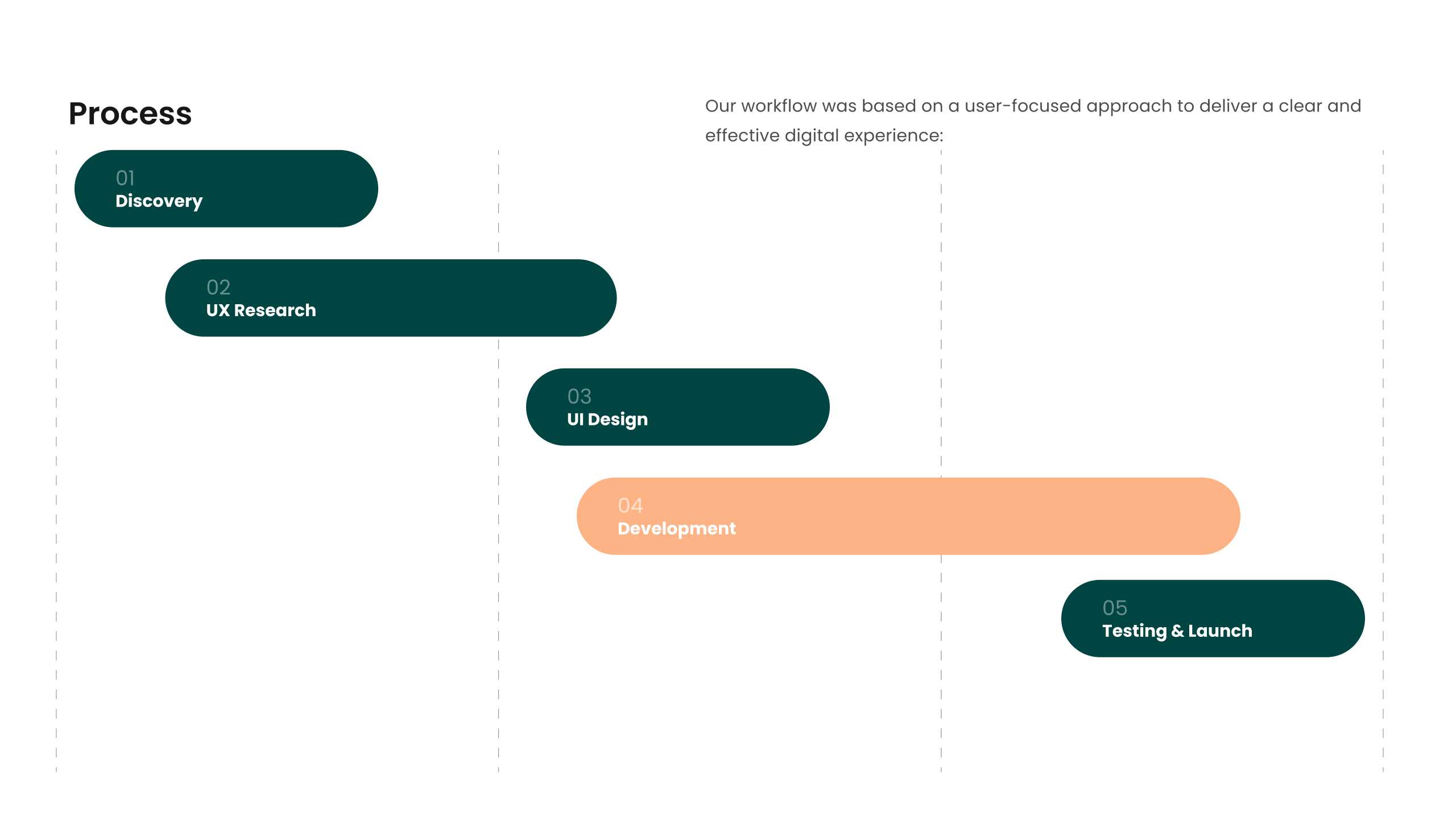 Process

Our workflow was based on a user-focused approach to deliver a clear and effective digital experience:

01
Discovery

02
UX Research

03
UI Design

04
Development

05
Testing & Launch